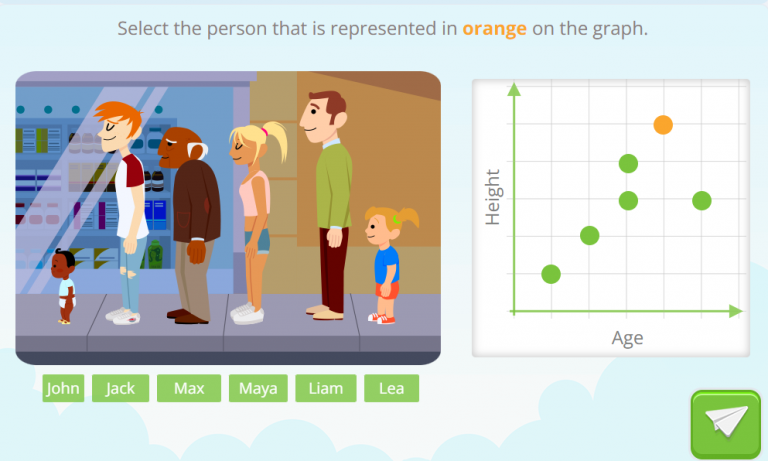 Select the person that is represented in orange on the graph.

Height

Age

John Jack Max Maya Liam Lea